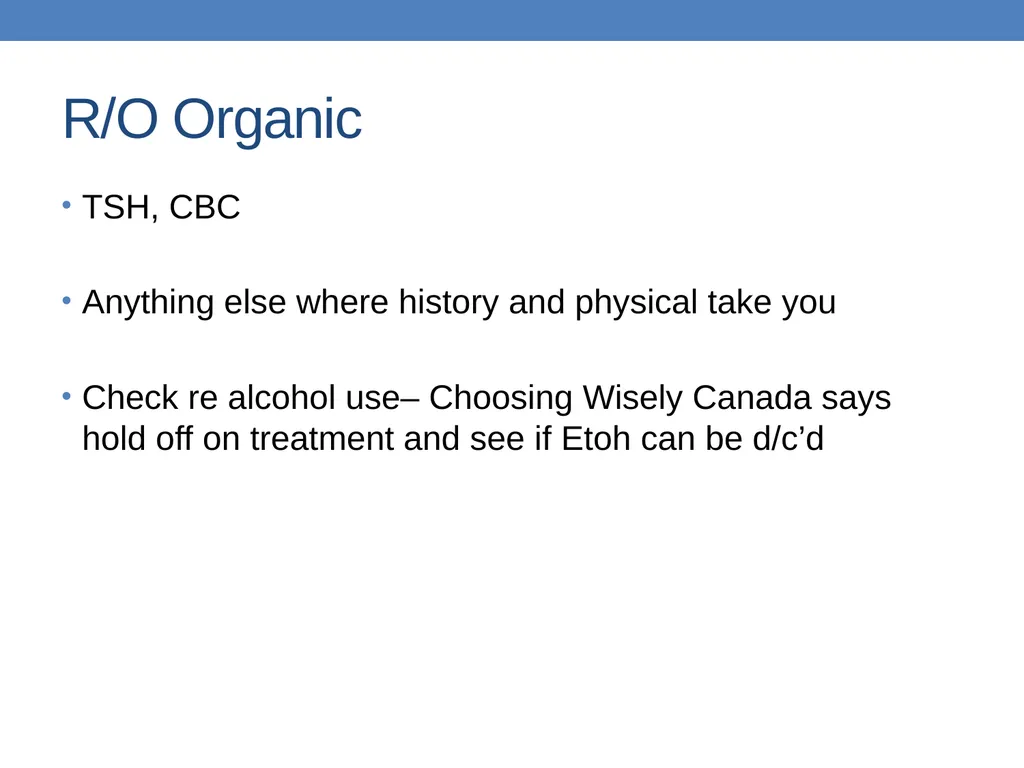 R/O Organic

• TSH, CBC

• Anything else where history and physical take you

• Check re alcohol use– Choosing Wisely Canada says hold off on treatment and see if Etoh can be d/c’d